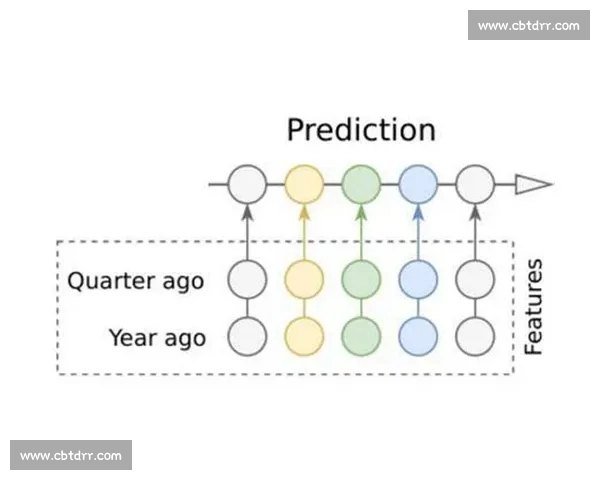 www.cbtdrr.com

Prediction

Quarter ago

Year ago

Features

www.cbtdrr.com